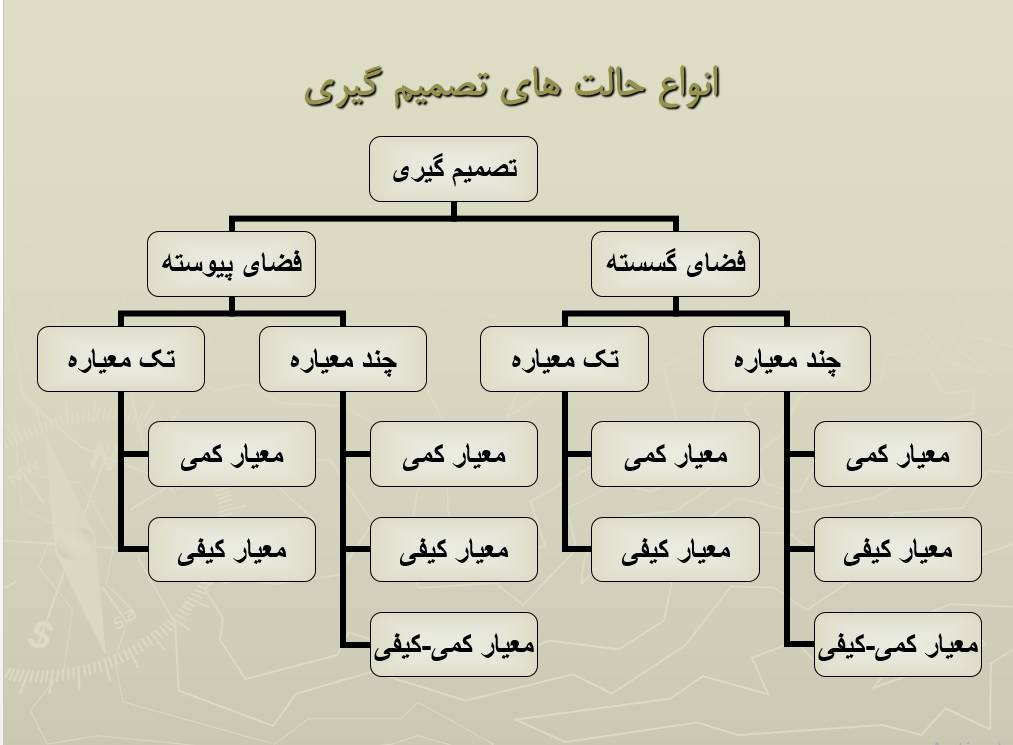 انواع حالت های تصمیم گیری

تصمیم گیری

فضای گسسته

فضای پیوسته

چند معیاره

تک معیاره

چند معیاره

تک معیاره

معیار کمی

معیار کیفی

معیار کمی-کیفی

معیار کمی

معیار کیفی

معیار کمی

معیار کیفی

معیار کمی-کیفی

معیار کمی

معیار کیفی